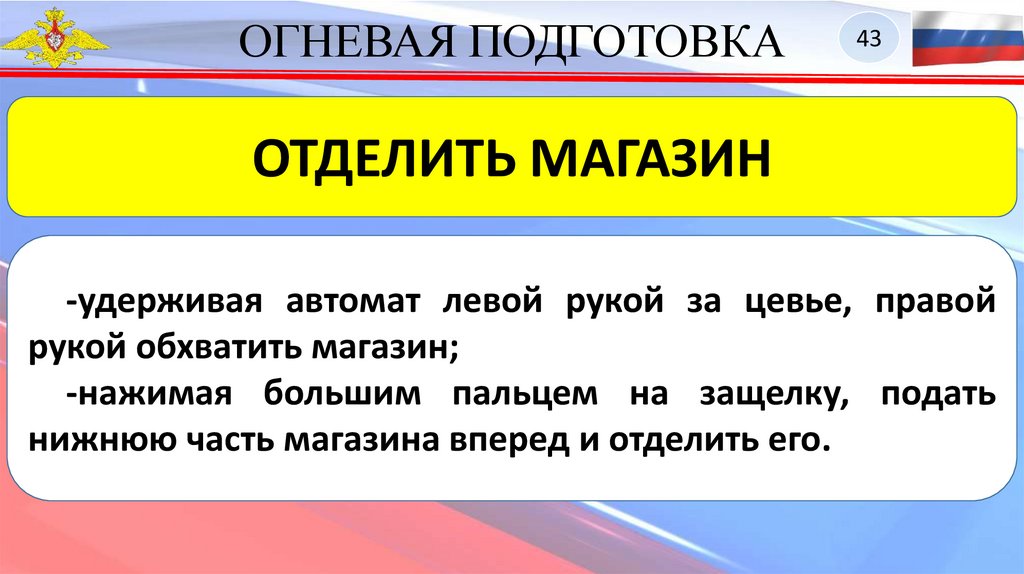 ОГНЕВАЯ ПОДГОТОВКА

43

ОТДЕЛИТЬ МАГАЗИН

-удерживая автомат левой рукой за цевье, правой рукой обхватить магазин;

-нажимая большим пальцем на защелку, подать нижнюю часть магазина вперед и отделить его.